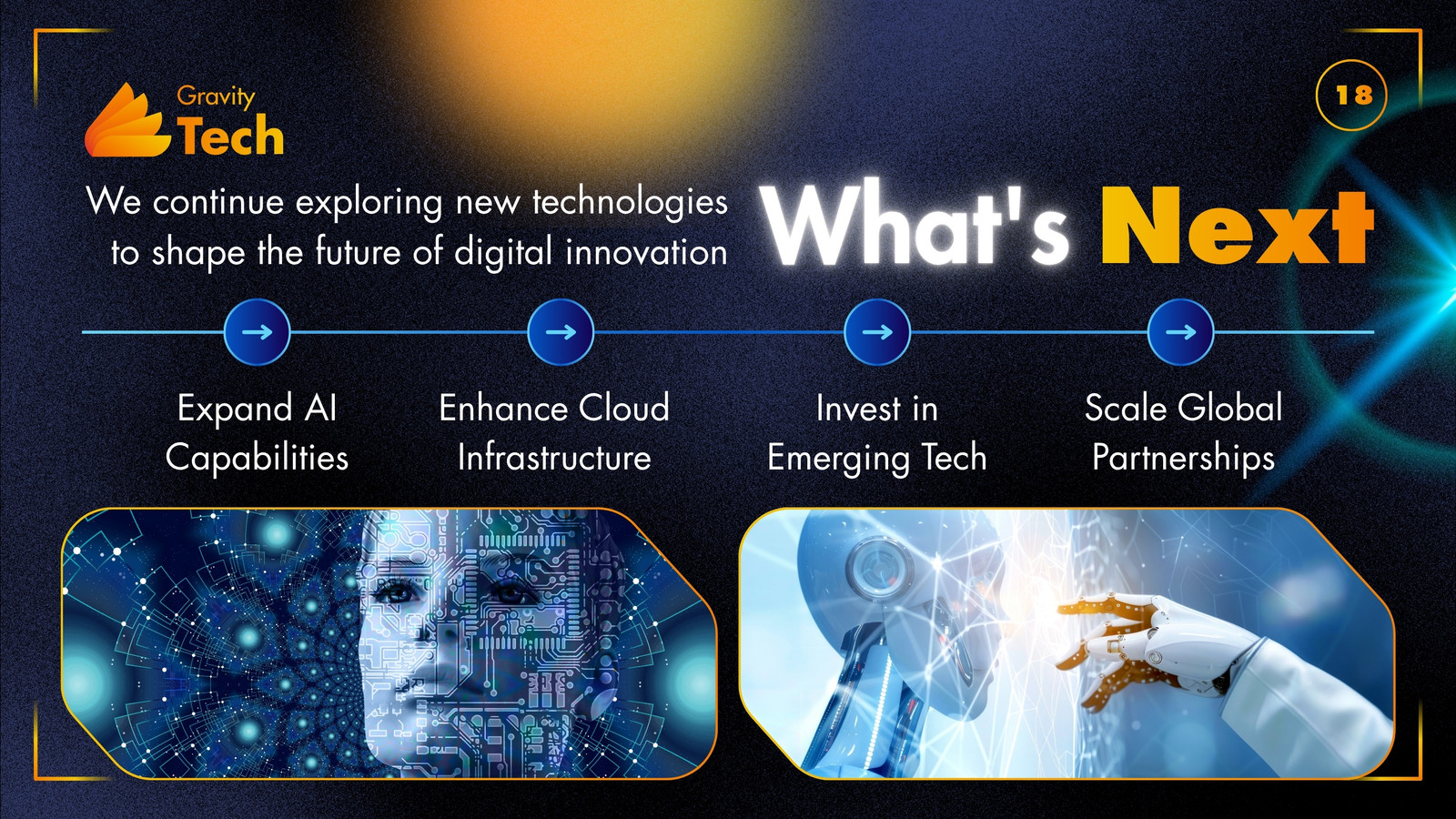 Gravity
Tech

18

We continue exploring new technologies to shape the future of digital innovation

What's Next

Expand AI Capabilities

Enhance Cloud Infrastructure

Invest in Emerging Tech

Scale Global Partnerships